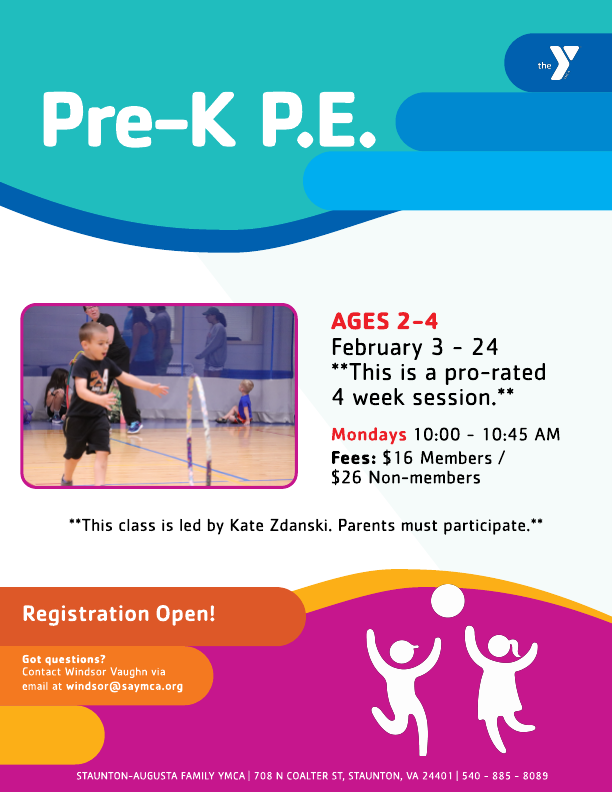 the Y

Pre-K P.E.

AGES 2-4
February 3 - 24
**This is a pro-rated 4 week session.**

Mondays 10:00 - 10:45 AM
Fees: $16 Members / $26 Non-members

**This class is led by Kate Zdanski. Parents must participate.**

Registration Open!

Got questions?
Contact Windsor Vaughn via email at windsor@saymca.org

STAUNTON-AUGUSTA FAMILY YMCA | 708 N COALTER ST, STAUNTON, VA 24401 | 540 - 885 - 8089